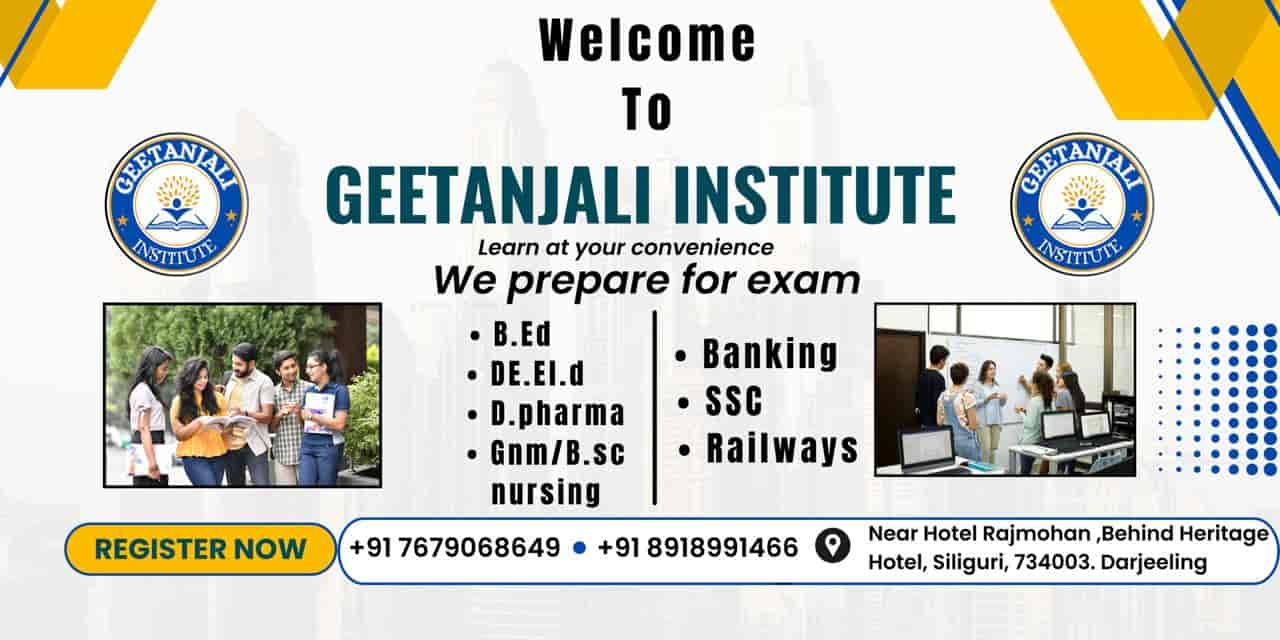 Welcome
To

GEETANJALI INSTITUTE

GEETANJALI INSTITUTE

GEETANJALI INSTITUTE

Learn at your convenience
We prepare for exam

• B.Ed
• DE.El.d
• D.pharma
• Gnm/B.sc nursing

• Banking
• SSC
• Railways

REGISTER NOW

+91 7679068649 • +91 8918991466

Near Hotel Rajmohan ,Behind Heritage Hotel, Siliguri, 734003. Darjeeling